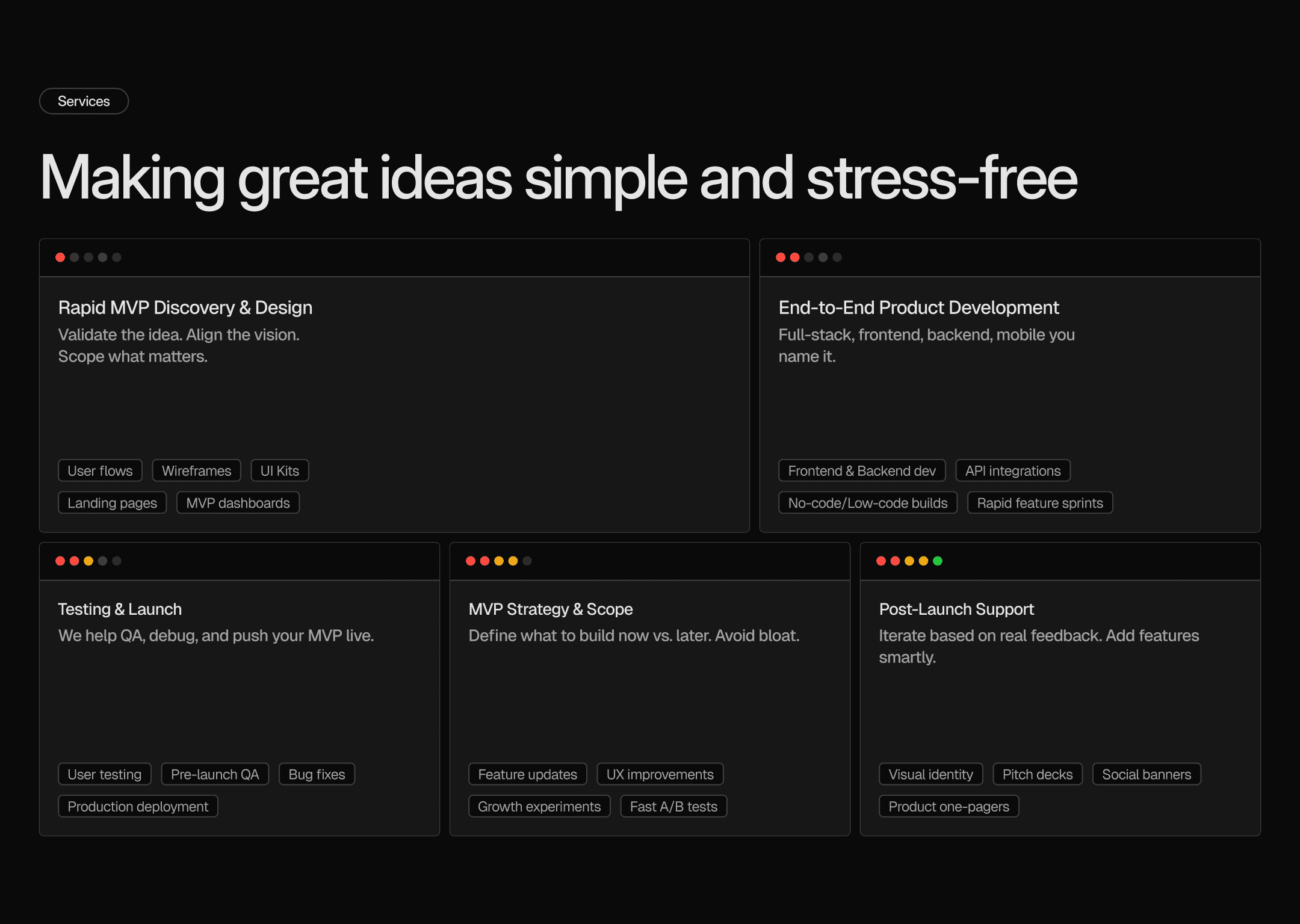 Services

Making great ideas simple and stress-free

Rapid MVP Discovery & Design

Validate the idea. Align the vision. Scope what matters.

User flows
Wireframes
UI Kits
Landing pages
MVP dashboards

End-to-End Product Development

Full-stack, frontend, backend, mobile you name it.

Frontend & Backend dev
API integrations
No-code/Low-code builds
Rapid feature sprints

Testing & Launch

We help QA, debug, and push your MVP live.

User testing
Pre-launch QA
Bug fixes
Production deployment

MVP Strategy & Scope

Define what to build now vs. later. Avoid bloat.

Feature updates
UX improvements
Growth experiments
Fast A/B tests

Post-Launch Support

Iterate based on real feedback. Add features smartly.

Visual identity
Pitch decks
Social banners
Product one-pagers